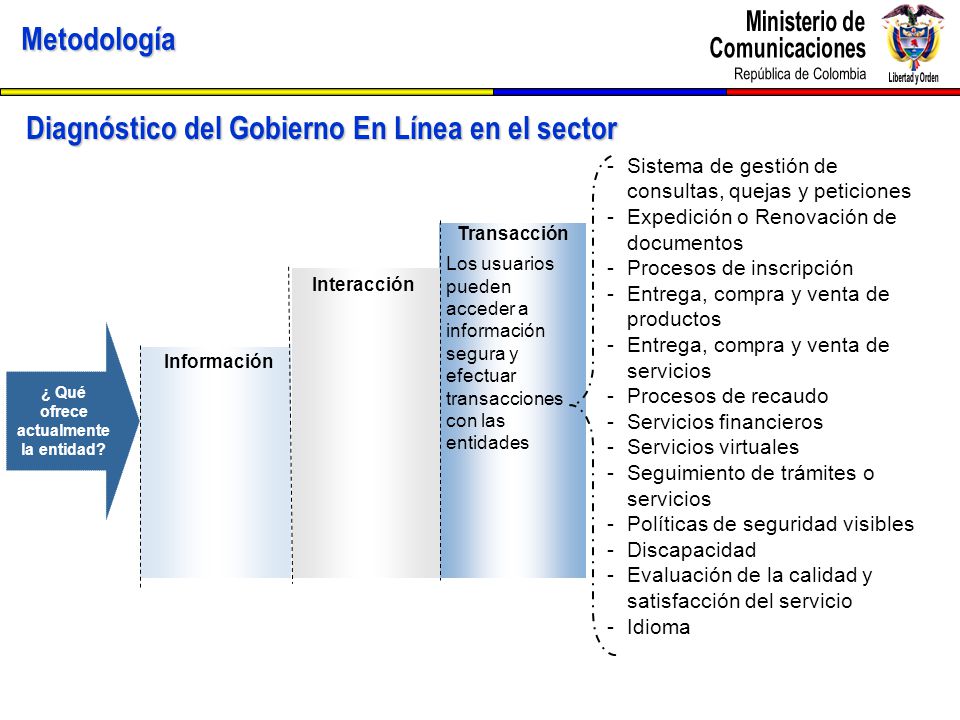 Metodología

Ministerio de Comunicaciones
República de Colombia

Libertad y Orden

Diagnóstico del Gobierno En Línea en el sector

¿ Qué ofrece actualmente la entidad?

Información

Interacción

Transacción

Los usuarios pueden acceder a información segura y efectuar transacciones con las entidades

- Sistema de gestión de consultas, quejas y peticiones
- Expedición o Renovación de documentos
- Procesos de inscripción
- Entrega, compra y venta de productos
- Entrega, compra y venta de servicios
- Procesos de recaudo
- Servicios financieros
- Servicios virtuales
- Seguimiento de trámites o servicios
- Políticas de seguridad visibles
- Discapacidad
- Evaluación de la calidad y satisfacción del servicio
- Idioma